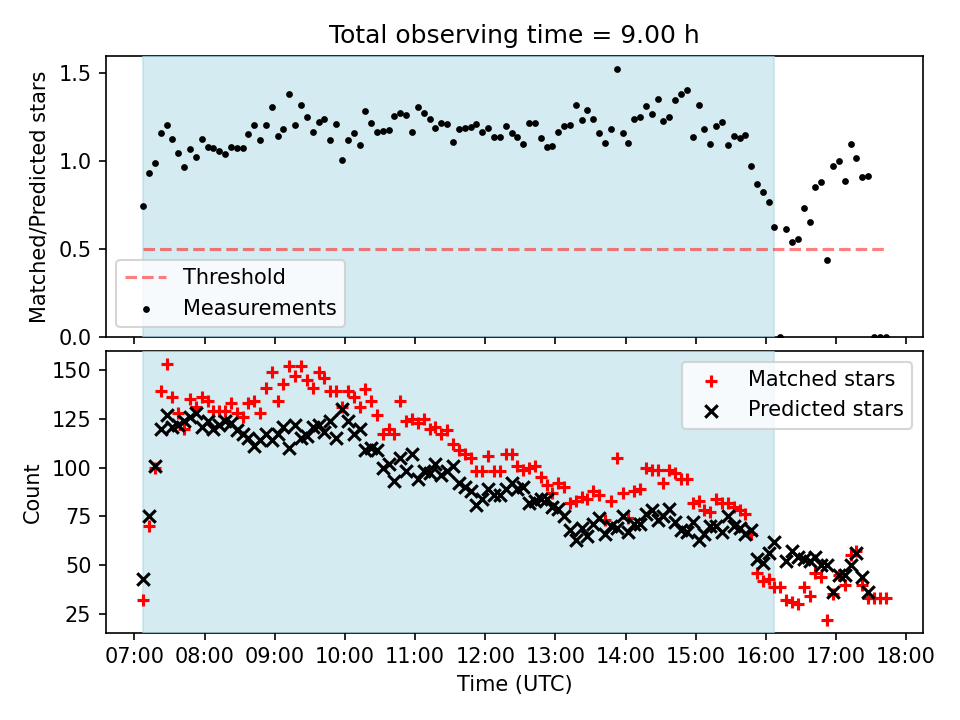 Total observing time = 9.00 h

Matched/Predicted stars

1.5
1.0
0.5
0.0

Threshold
Measurements

Count

150
125
100
75
50
25

Matched stars
Predicted stars

07:00 08:00 09:00 10:00 11:00 12:00 13:00 14:00 15:00 16:00 17:00 18:00

Time (UTC)